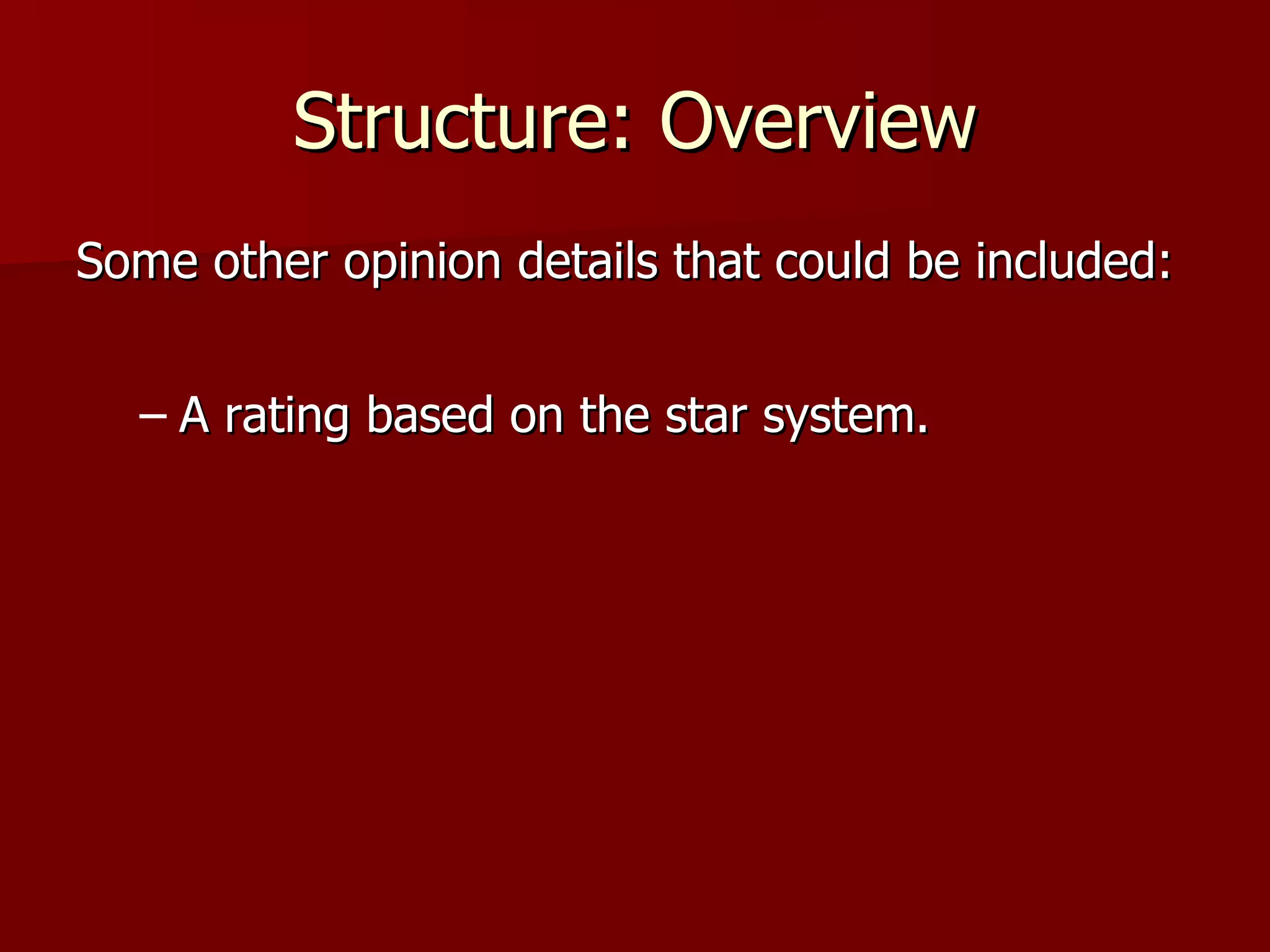 Structure: Overview

Some other opinion details that could be included:

– A rating based on the star system.